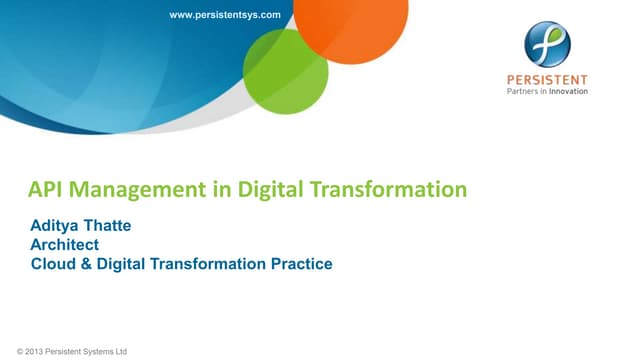 www.persistentsys.com

PERSISTENT
Partners in Innovation

API Management in Digital Transformation

Aditya Thatte
Architect
Cloud & Digital Transformation Practice

© 2013 Persistent Systems Ltd